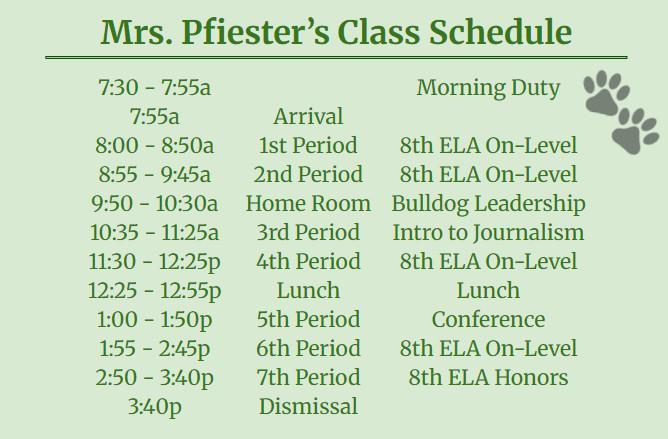 Mrs. Pfiester's Class Schedule

| | | |
|---|---|---|
| 7:30 - 7:55a | | Morning Duty |
| 7:55a | Arrival | |
| 8:00 - 8:50a | 1st Period | 8th ELA On-Level |
| 8:55 - 9:45a | 2nd Period | 8th ELA On-Level |
| 9:50 - 10:30a | Home Room | Bulldog Leadership |
| 10:35 - 11:25a | 3rd Period | Intro to Journalism |
| 11:30 - 12:25p | 4th Period | 8th ELA On-Level |
| 12:25 - 12:55p | Lunch | Lunch |
| 1:00 - 1:50p | 5th Period | Conference |
| 1:55 - 2:45p | 6th Period | 8th ELA On-Level |
| 2:50 - 3:40p | 7th Period | 8th ELA Honors |
| 3:40p | Dismissal | |